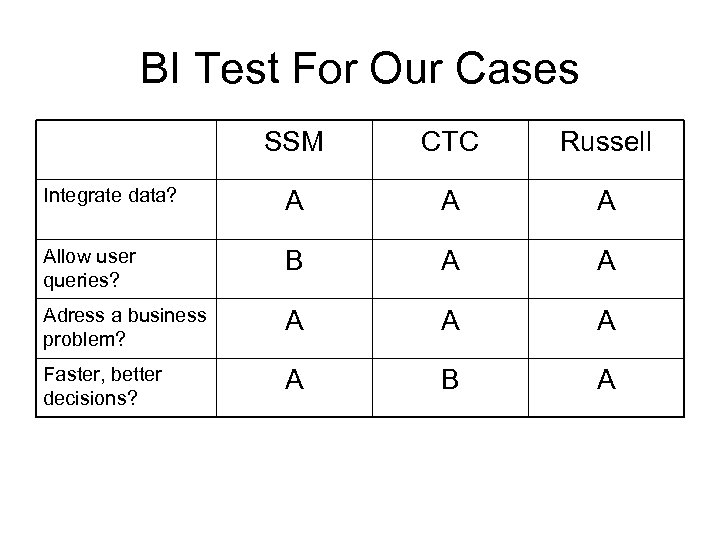 BI Test For Our Cases

| | SSM | CTC | Russell |
|---|---|---|---|
| Integrate data? | A | A | A |
| Allow user queries? | B | A | A |
| Adress a business problem? | A | A | A |
| Faster, better decisions? | A | B | A |